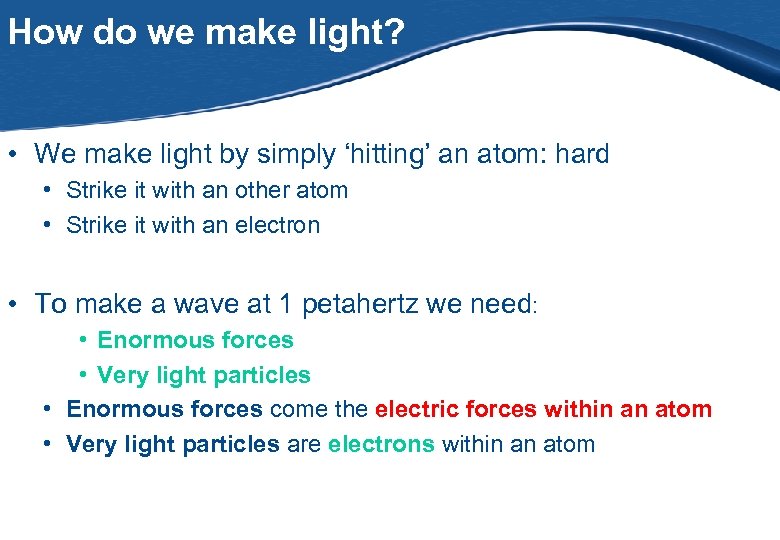 How do we make light?

• We make light by simply ‘hitting’ an atom: hard
  • Strike it with an other atom
  • Strike it with an electron

• To make a wave at 1 petahertz we need:
  • Enormous forces
  • Very light particles
  • Enormous forces come the electric forces within an atom
  • Very light particles are electrons within an atom